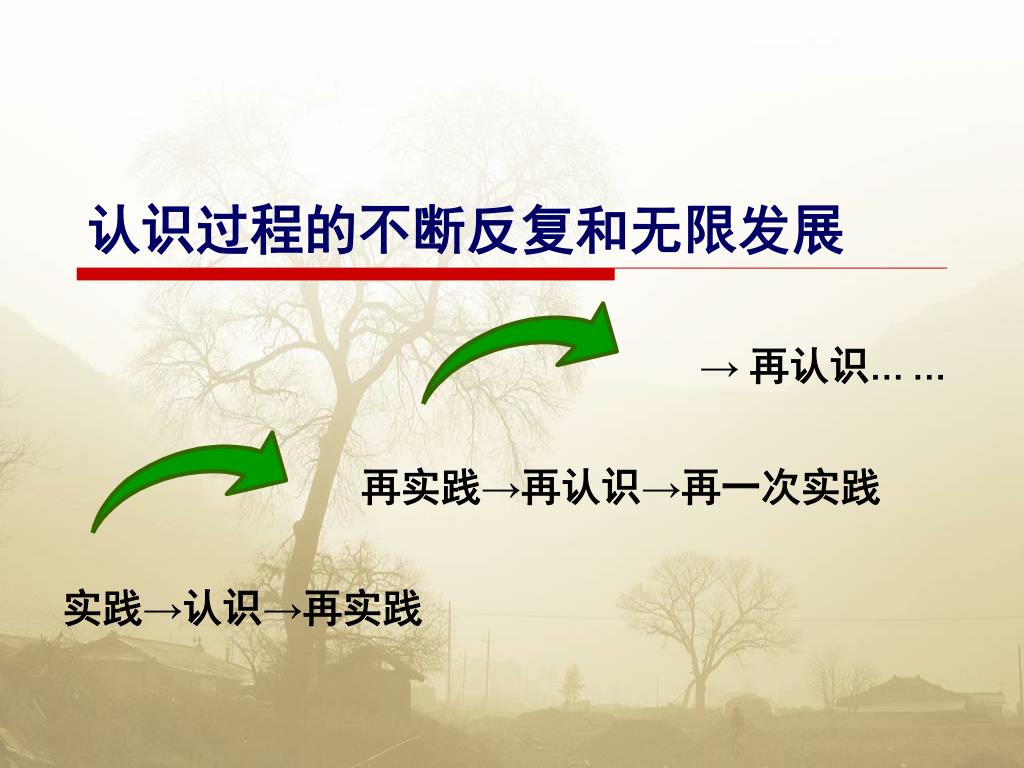 认识过程的不断反复和无限发展

→ 再认识… …

再实践→再认识→再一次实践

实践→认识→再实践